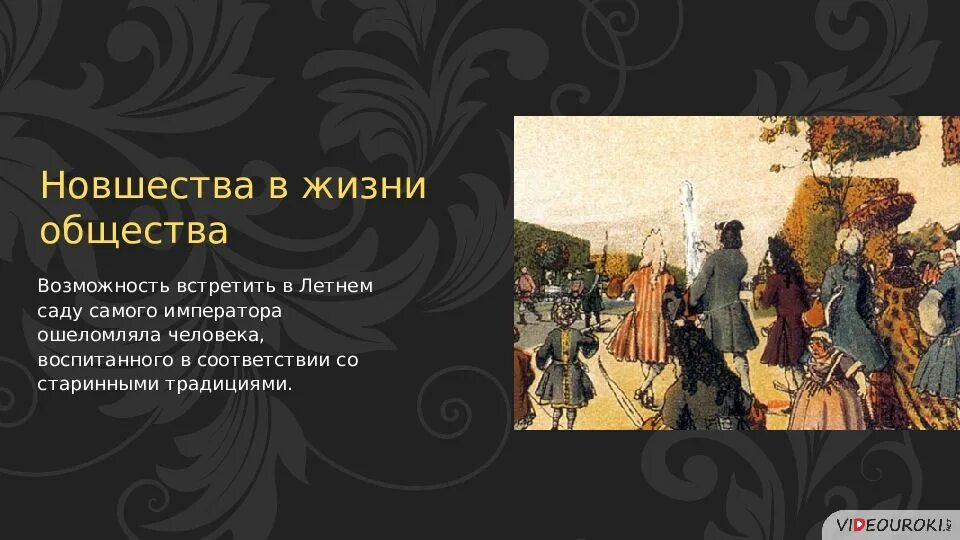 Новшества в жизни общества

Возможность встретить в Летнем саду самого императора ошеломляла человека, воспитанного в соответствии со старинными традициями.

VIDEOUROKI.NET